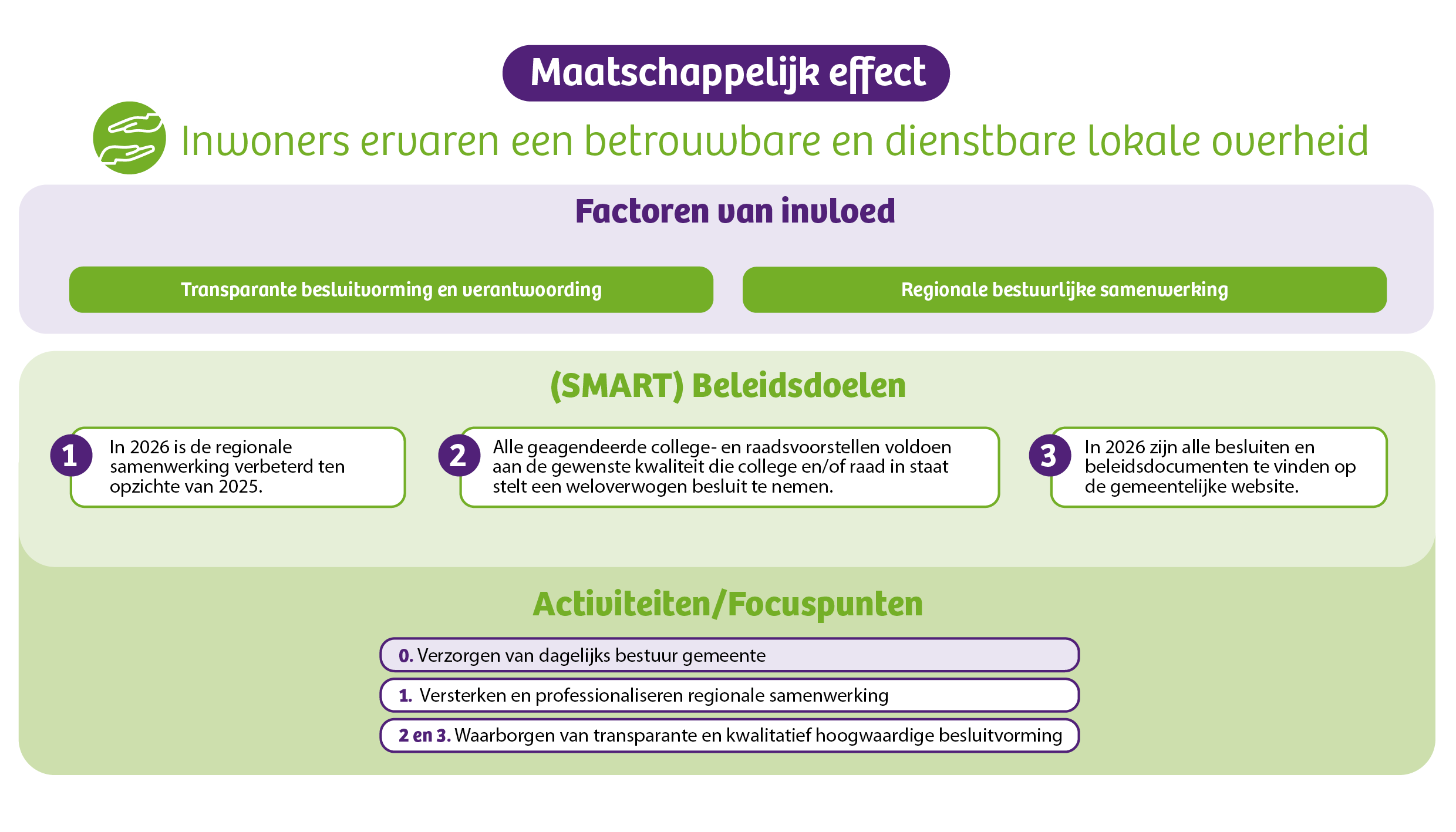 Maatschappelijk effect

Inwoners ervaren een betrouwbare en dienstbare lokale overheid

Factoren van invloed

Transparante besluitvorming en verantwoording

Regionale bestuurlijke samenwerking

(SMART) Beleidsdoelen

1 In 2026 is de regionale samenwerking verbeterd ten opzichte van 2025.

2 Alle geagendeerde college- en raadsvoorstellen voldoen aan de gewenste kwaliteit die college en/of raad in staat stelt een weloverwogen besluit te nemen.

3 In 2026 zijn alle besluiten en beleidsdocumenten te vinden op de gemeentelijke website.

Activiteiten/Focuspunten

0. Verzorgen van dagelijks bestuur gemeente

1. Versterken en professionaliseren regionale samenwerking

2 en 3. Waarborgen van transparante en kwalitatief hoogwaardige besluitvorming